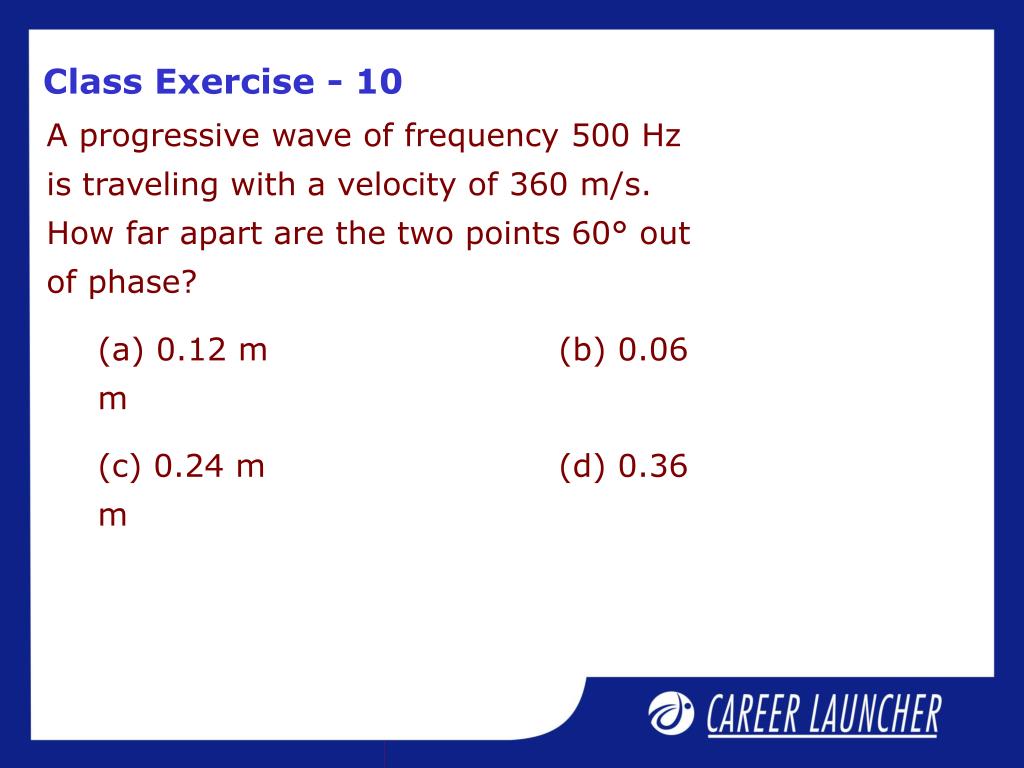 Class Exercise - 10

A progressive wave of frequency 500 Hz is traveling with a velocity of 360 m/s. How far apart are the two points 60° out of phase?

(a) 0.12 m
(b) 0.06 m
(c) 0.24 m
(d) 0.36 m

CAREER LAUNCHER